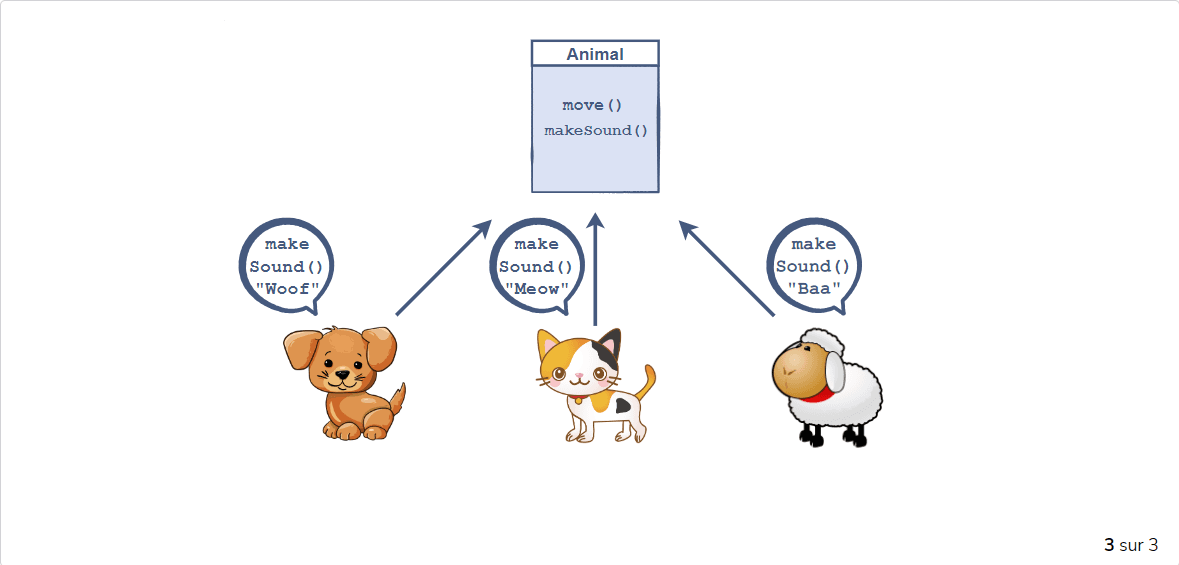 Animal

move()
makeSound()

make
Sound()
"Woof"

make
Sound()
"Meow"

make
Sound()
"Baa"

3 sur 3